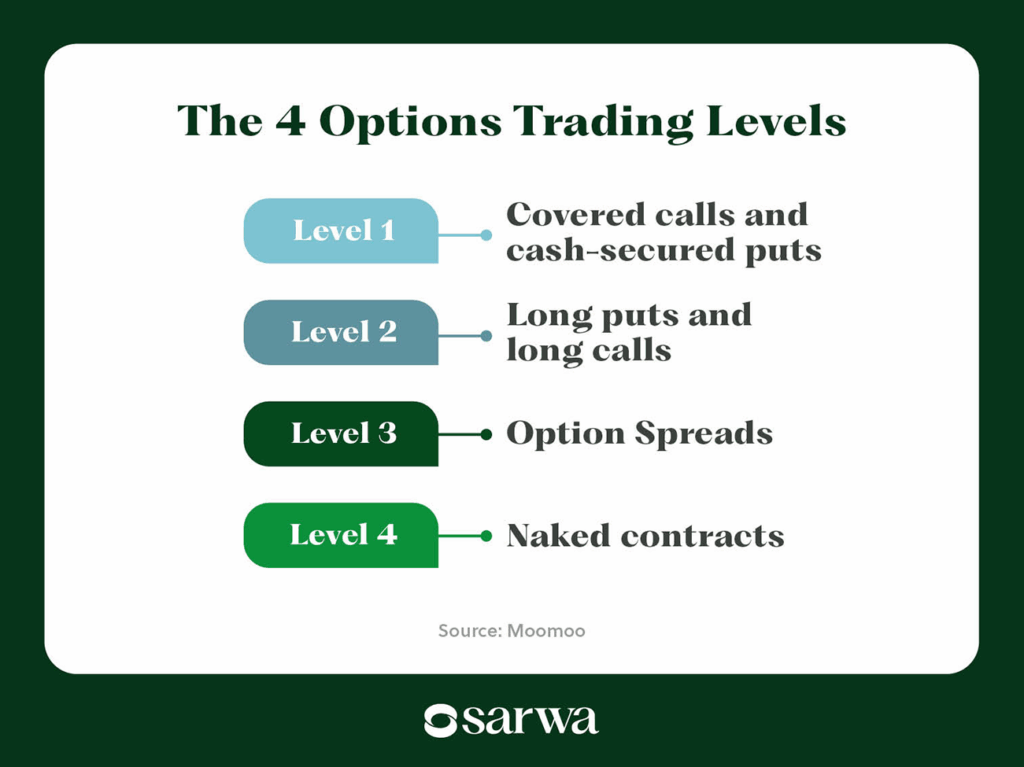 The 4 Options Trading Levels

Level 1
Covered calls and cash-secured puts

Level 2
Long puts and long calls

Level 3
Option Spreads

Level 4
Naked contracts

Source: Moomoo

sarwa